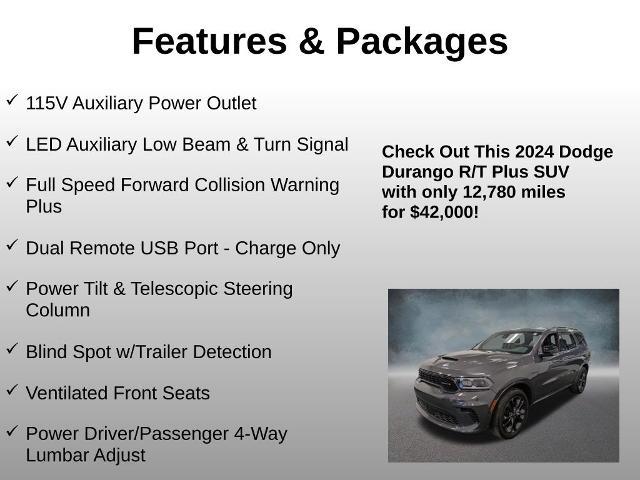 Features & Packages

✓ 115V Auxiliary Power Outlet

✓ LED Auxiliary Low Beam & Turn Signal

✓ Full Speed Forward Collision Warning Plus

✓ Dual Remote USB Port - Charge Only

✓ Power Tilt & Telescopic Steering Column

✓ Blind Spot w/Trailer Detection

✓ Ventilated Front Seats

✓ Power Driver/Passenger 4-Way Lumbar Adjust

Check Out This 2024 Dodge Durango R/T Plus SUV with only 12,780 miles for $42,000!